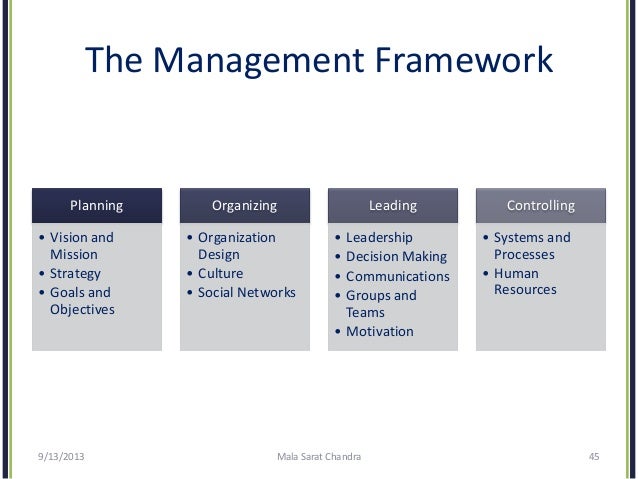 The Management Framework

Planning
• Vision and Mission
• Strategy
• Goals and Objectives

Organizing
• Organization Design
• Culture
• Social Networks

Leading
• Leadership
• Decision Making
• Communications
• Groups and Teams
• Motivation

Controlling
• Systems and Processes
• Human Resources

9/13/2013
Mala Sarat Chandra
45